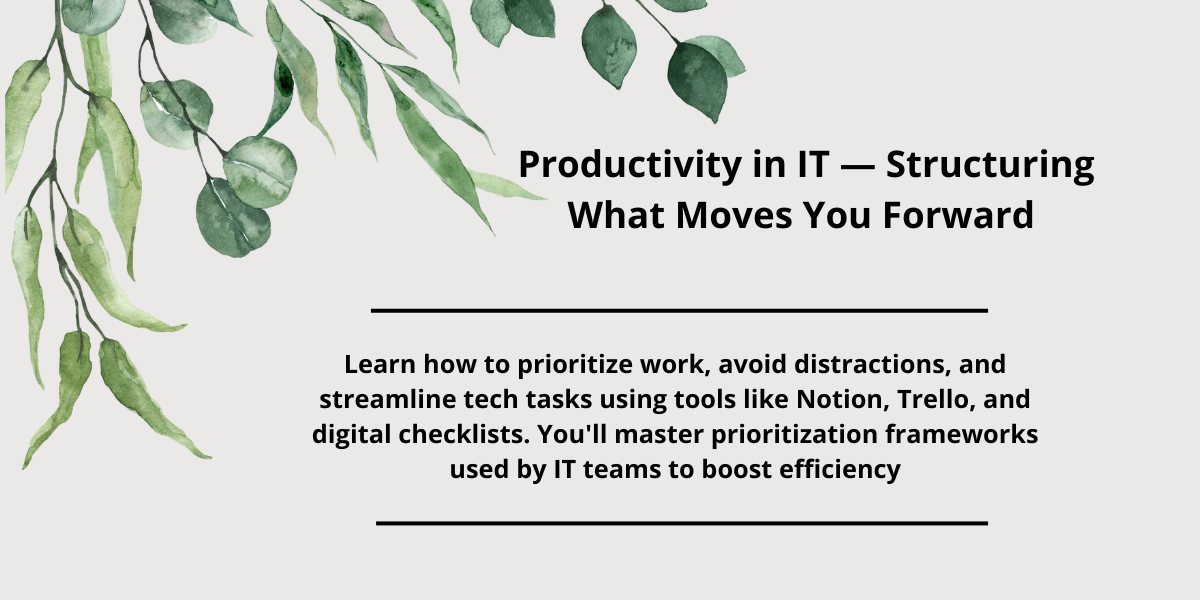 Productivity in IT — Structuring What Moves You Forward

Learn how to prioritize work, avoid distractions, and streamline tech tasks using tools like Notion, Trello, and digital checklists. You'll master prioritization frameworks used by IT teams to boost efficiency